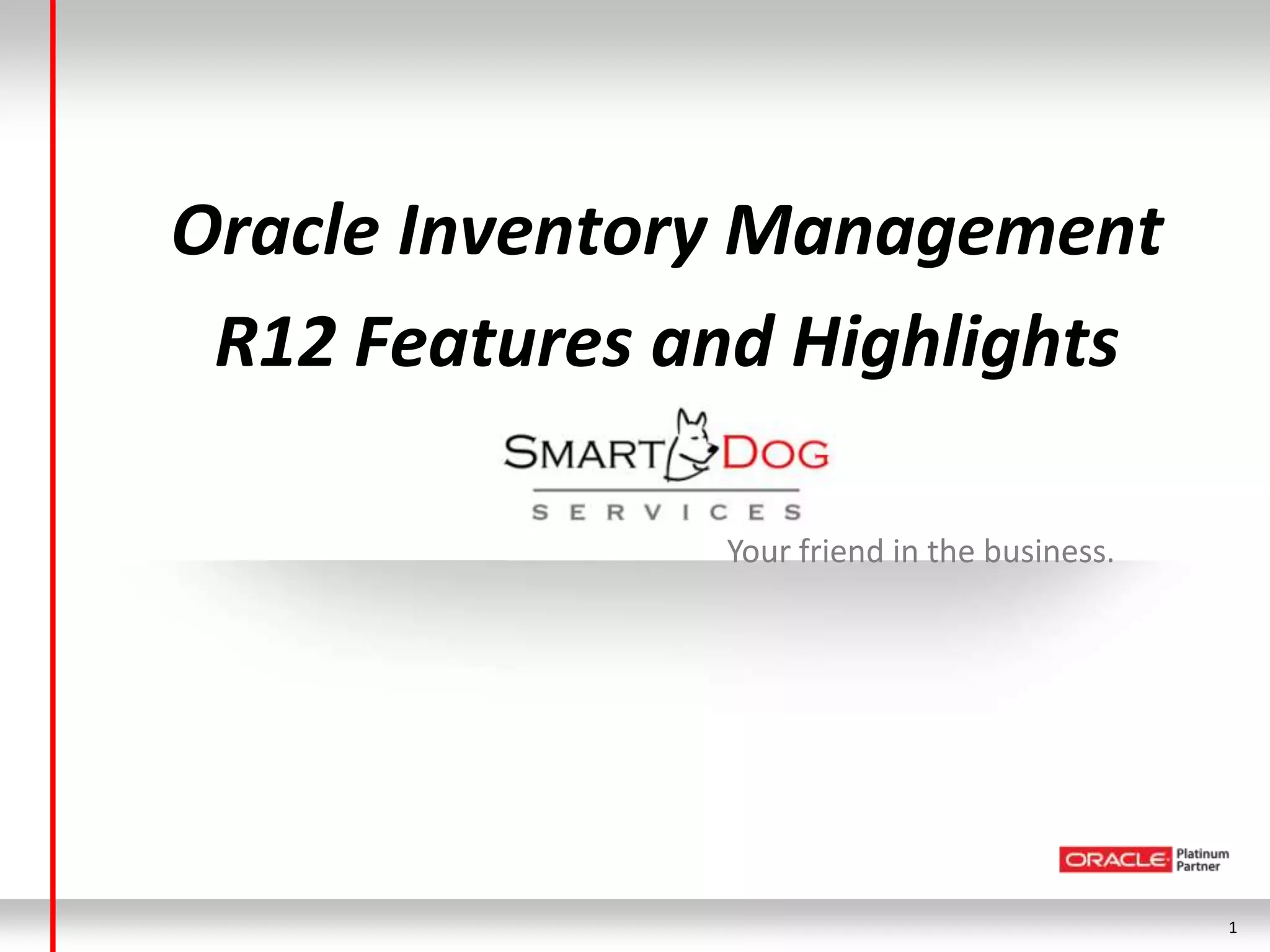 Oracle Inventory Management R12 Features and Highlights

SMART DOG
SERVICES

Your friend in the business.

ORACLE Platinum Partner

1